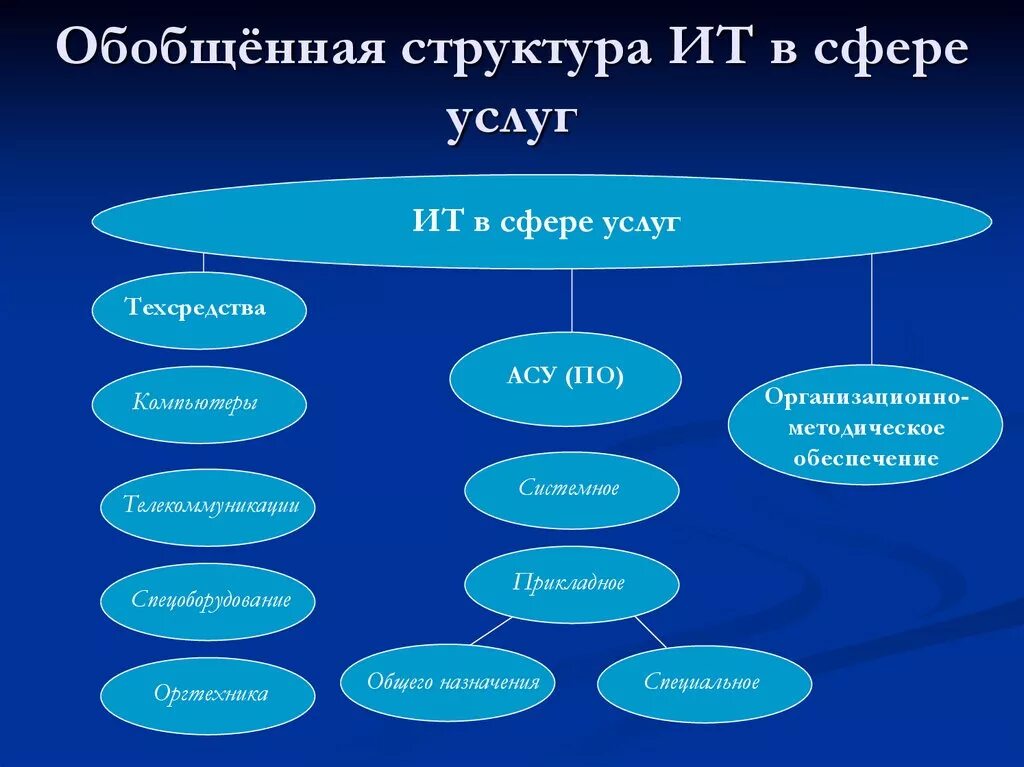 Обобщённая структура ИТ в сфере услуг

ИТ в сфере услуг

Техсредства

Компьютеры

Телекоммуникации

Спецоборудование

Оргтехника

АСУ (ПО)

Системное

Прикладное

Общего назначения

Специальное

Организационно-методическое обеспечение